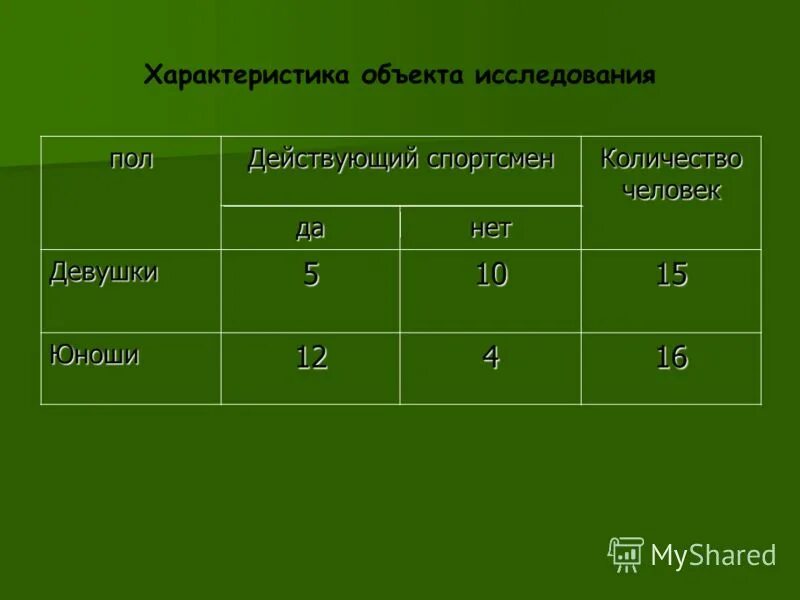 Характеристика объекта исследования

| пол | Действующий спортсмен | | Количество человек |
|---|---|---|---|
| | да | нет | |
| Девушки | 5 | 10 | 15 |
| Юноши | 12 | 4 | 16 |

MyShared